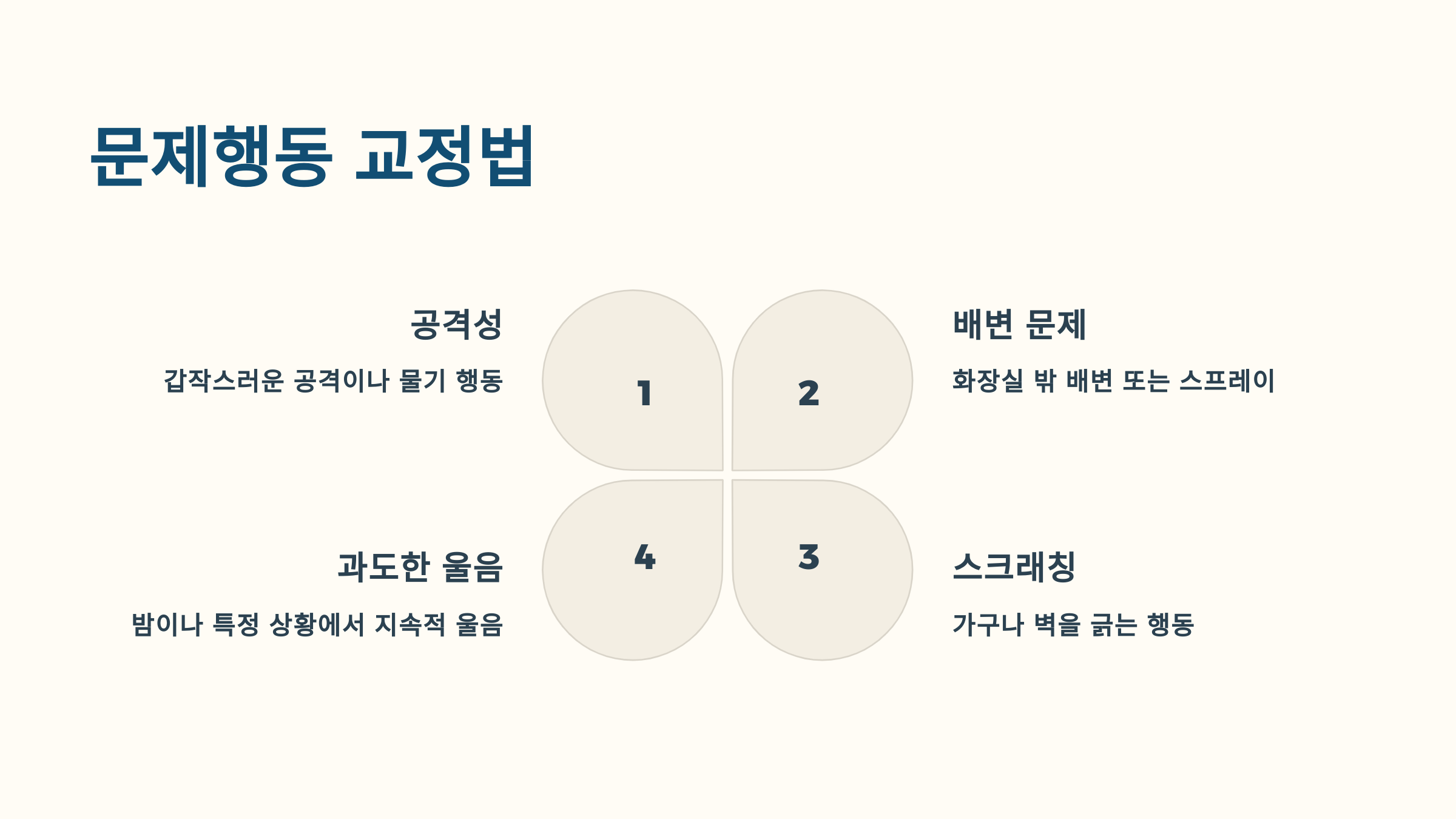 문제행동 교정법

공격성

갑작스러운 공격이나 물기 행동

1

2

배변 문제

화장실 밖 배변 또는 스프레이

과도한 울음

밤이나 특정 상황에서 지속적 울음

4

3

스크래칭

가구나 벽을 긁는 행동